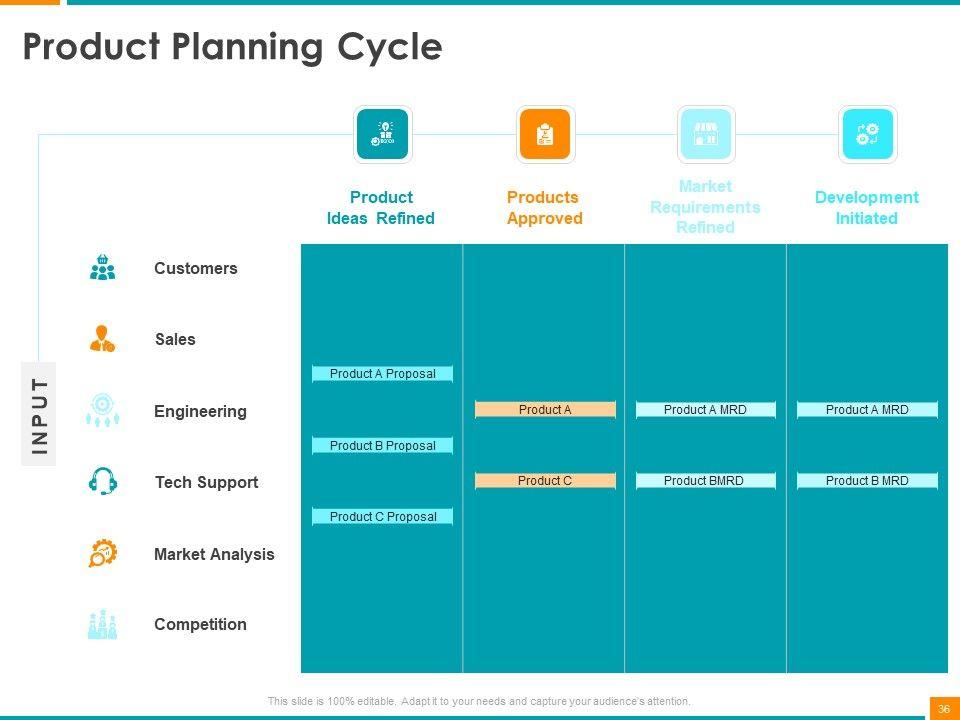 Product Planning Cycle

Product Ideas Refined

Products Approved

Market Requirements Refined

Development Initiated

INPUT

Customers

Sales

Engineering

Tech Support

Market Analysis

Competition

Product A Proposal

Product B Proposal

Product C Proposal

Product A

Product C

Product A MRD

Product BMRD

Product A MRD

Product B MRD

This slide is 100% editable. Adapt it to your needs and capture your audience's attention.

36